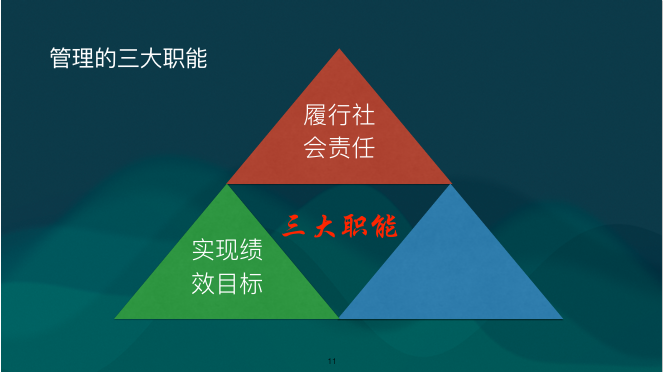 管理的三大职能

履行社会责任

三大职能

实现绩效目标

11